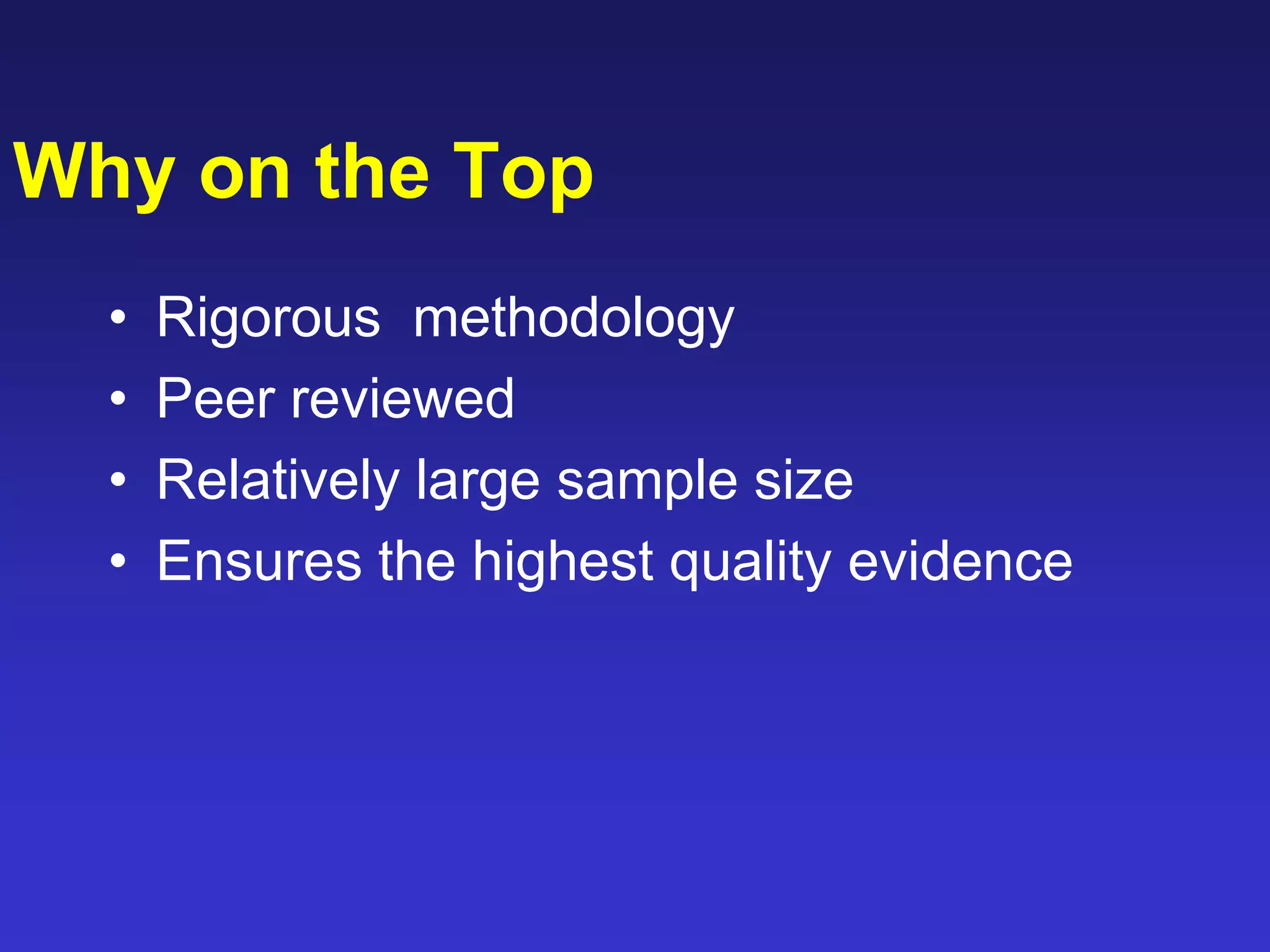 Why on the Top

• Rigorous methodology
• Peer reviewed
• Relatively large sample size
• Ensures the highest quality evidence